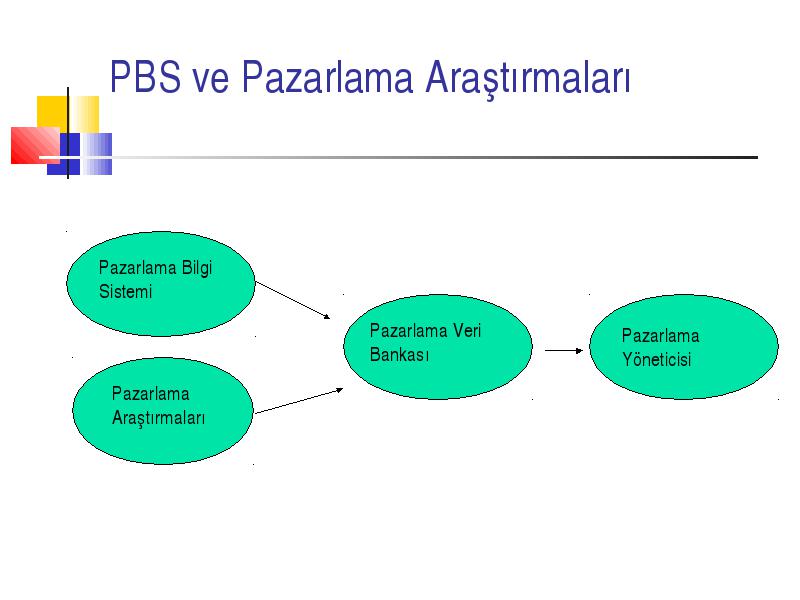 PBS ve Pazarlama Araştırmaları

Pazarlama Bilgi Sistemi

Pazarlama Araştırmaları

Pazarlama Veri Bankası

Pazarlama Yöneticisi